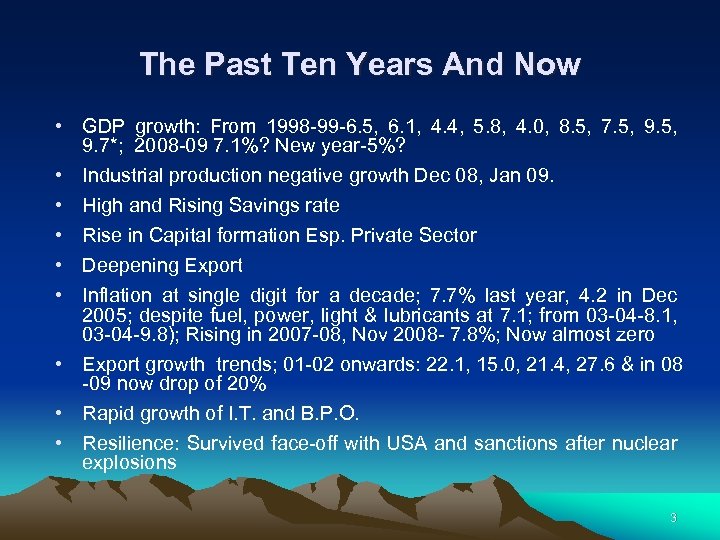 The Past Ten Years And Now

• GDP growth: From 1998-99-6.5, 6.1, 4.4, 5.8, 4.0, 8.5, 7.5, 9.5, 9.7*; 2008-09 7.1%? New year-5%?

• Industrial production negative growth Dec 08, Jan 09.

• High and Rising Savings rate

• Rise in Capital formation Esp. Private Sector

• Deepening Export

• Inflation at single digit for a decade; 7.7% last year, 4.2 in Dec 2005; despite fuel, power, light & lubricants at 7.1; from 03-04-8.1, 03-04-9.8); Rising in 2007-08, Nov 2008- 7.8%; Now almost zero

• Export growth trends; 01-02 onwards: 22.1, 15.0, 21.4, 27.6 & in 08 -09 now drop of 20%

• Rapid growth of I.T. and B.P.O.

• Resilience: Survived face-off with USA and sanctions after nuclear explosions

3